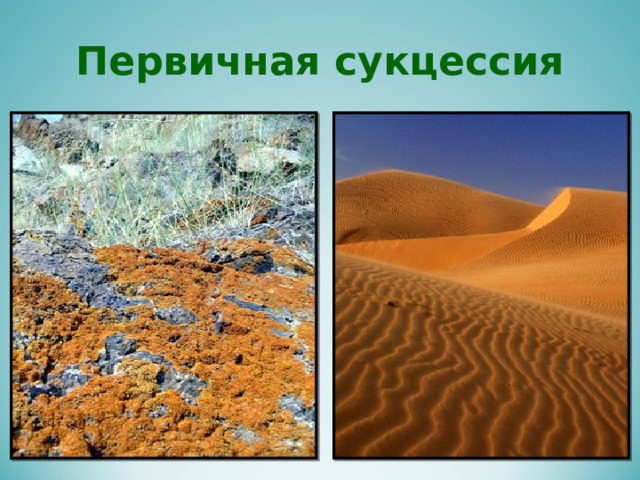 Первичная сукцессия